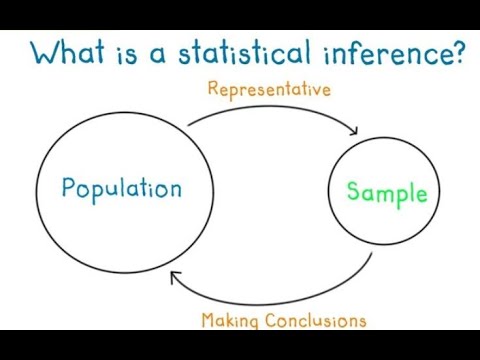 What is a statistical inference?

Representative

Population

Sample

Making Conclusions